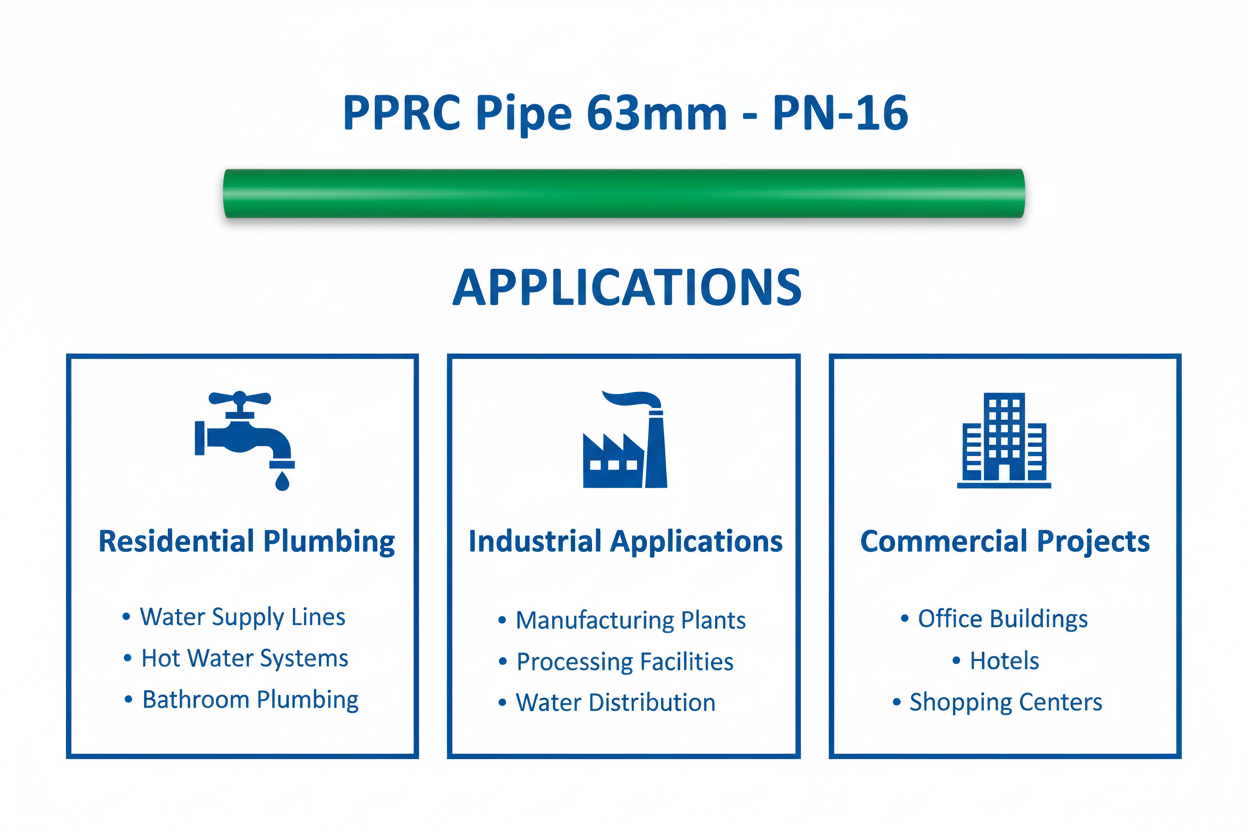 PPRC Pipe 63mm - PN-16

APPLICATIONS

Residential Plumbing

• Water Supply Lines
• Hot Water Systems
• Bathroom Plumbing

Industrial Applications

• Manufacturing Plants
• Processing Facilities
• Water Distribution

Commercial Projects

• Office Buildings
• Hotels
• Shopping Centers